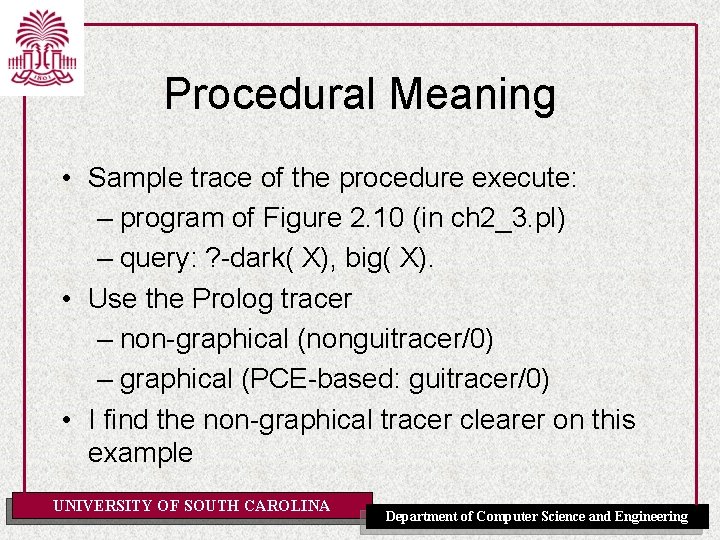 1801

Procedural Meaning

• Sample trace of the procedure execute:
– program of Figure 2.10 (in ch2_3.pl)
– query: ?-dark( X), big( X).
• Use the Prolog tracer
– non-graphical (nonguitracer/0)
– graphical (PCE-based: guitracer/0)
• I find the non-graphical tracer clearer on this example

UNIVERSITY OF SOUTH CAROLINA

Department of Computer Science and Engineering